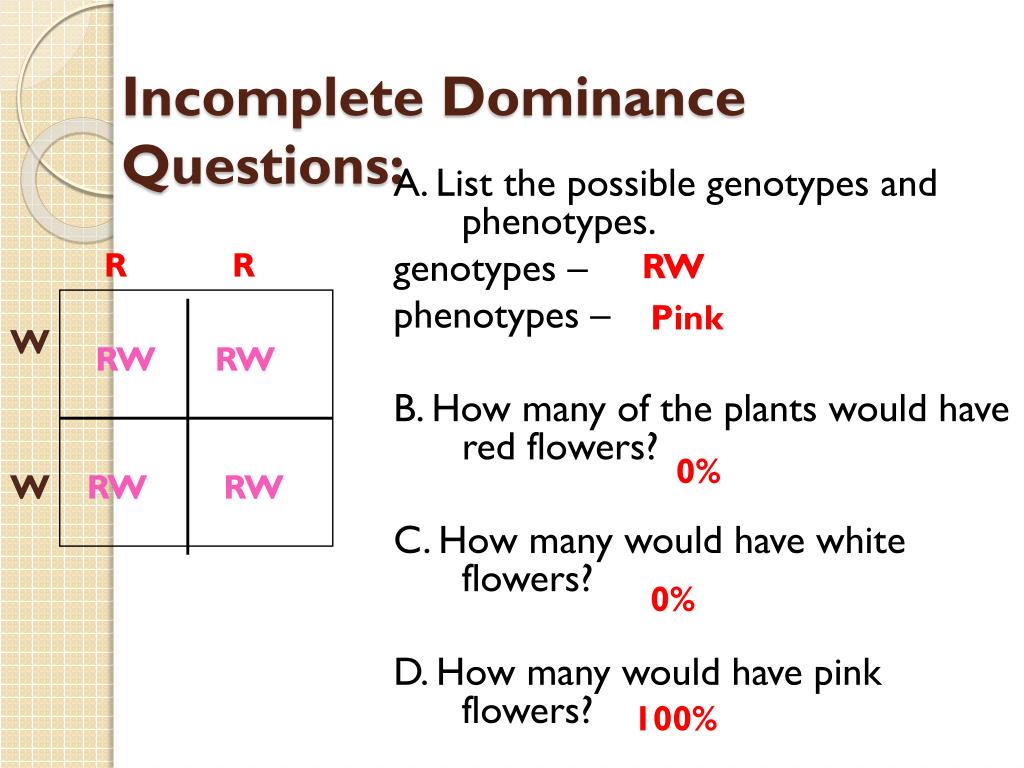 Incomplete Dominance Questions:

|   | R | R |
|---|---|---|
| W | RW | RW |
| W | RW | RW |

A. List the possible genotypes and phenotypes.
genotypes – RW
phenotypes – Pink

B. How many of the plants would have red flowers? 0%

C. How many would have white flowers? 0%

D. How many would have pink flowers? 100%